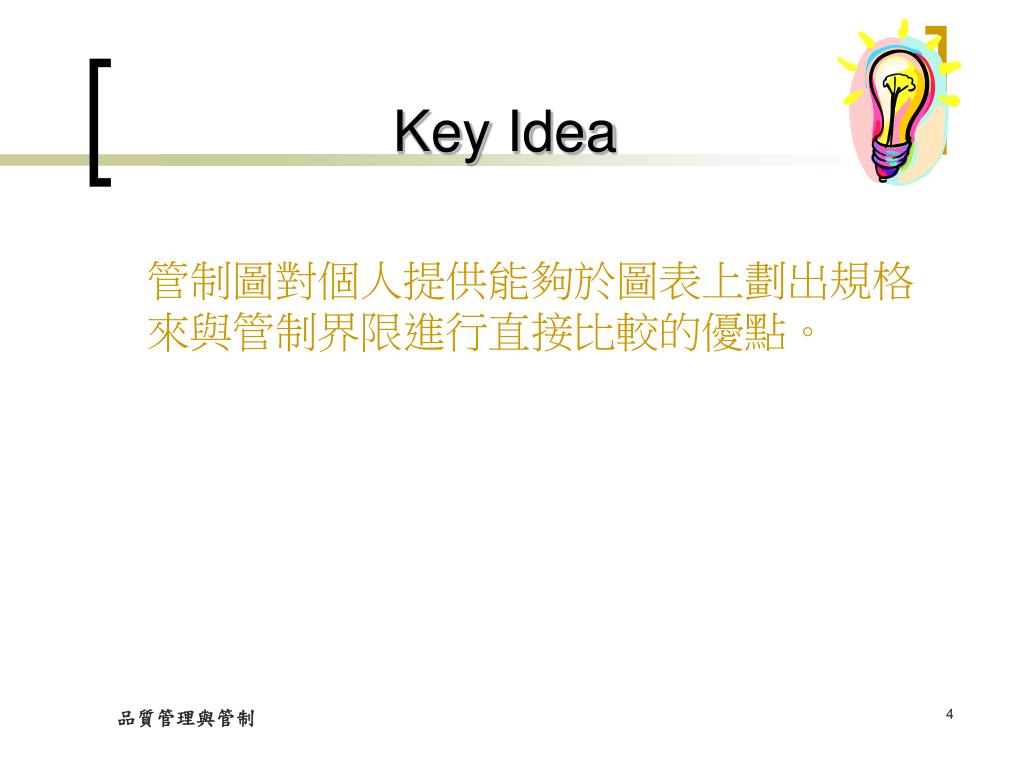 Key Idea

管制圖對個人提供能夠於圖表上劃出規格來與管制界限進行直接比較的優點。

品質管理與管制

4